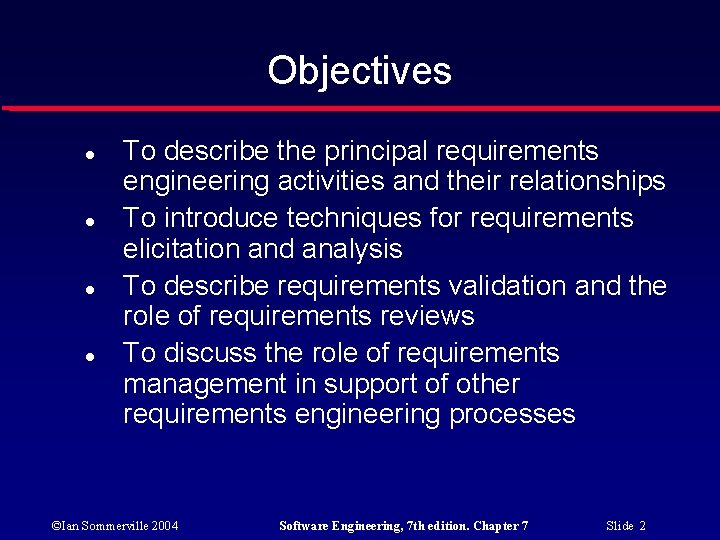 Objectives

- To describe the principal requirements engineering activities and their relationships
- To introduce techniques for requirements elicitation and analysis
- To describe requirements validation and the role of requirements reviews
- To discuss the role of requirements management in support of other requirements engineering processes

©Ian Sommerville 2004 Software Engineering, 7th edition. Chapter 7 Slide 2